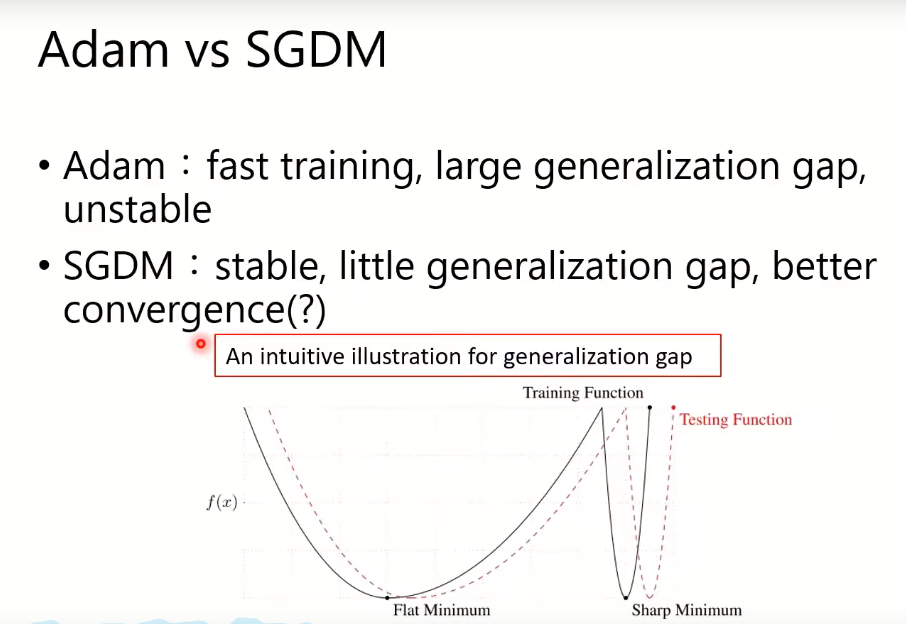 Adam vs SGDM

• Adam：fast training, large generalization gap, unstable

• SGDM：stable, little generalization gap, better convergence(?)

An intuitive illustration for generalization gap

Training Function

Testing Function

$f(x)$

Flat Minimum

Sharp Minimum